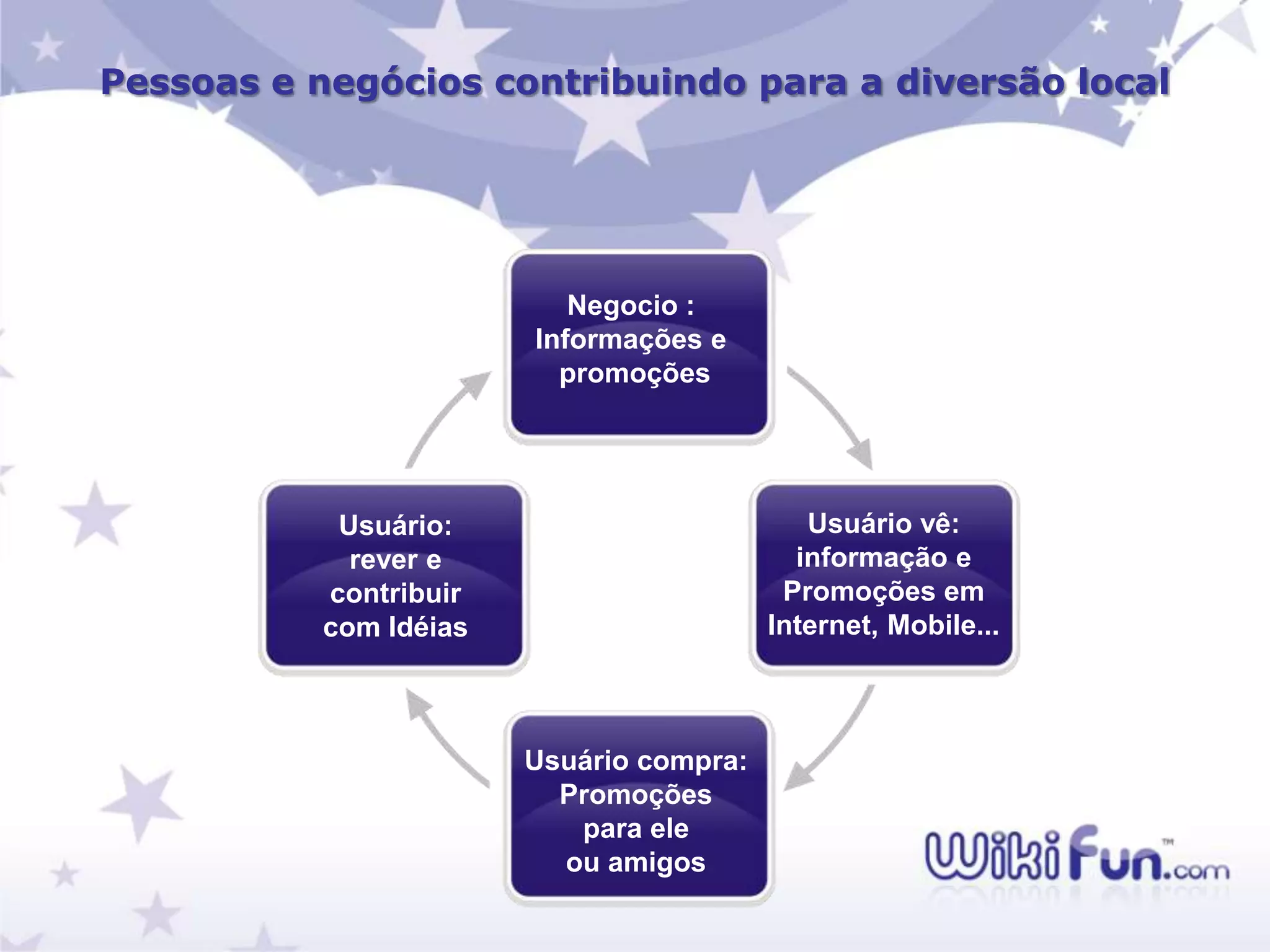 Pessoas e negócios contribuindo para a diversão local

Negocio : Informações e promoções

Usuário vê: informação e Promoções em Internet, Mobile...

Usuário compra: Promoções para ele ou amigos

Usuário: rever e contribuir com Idéias

WikiFun.com™